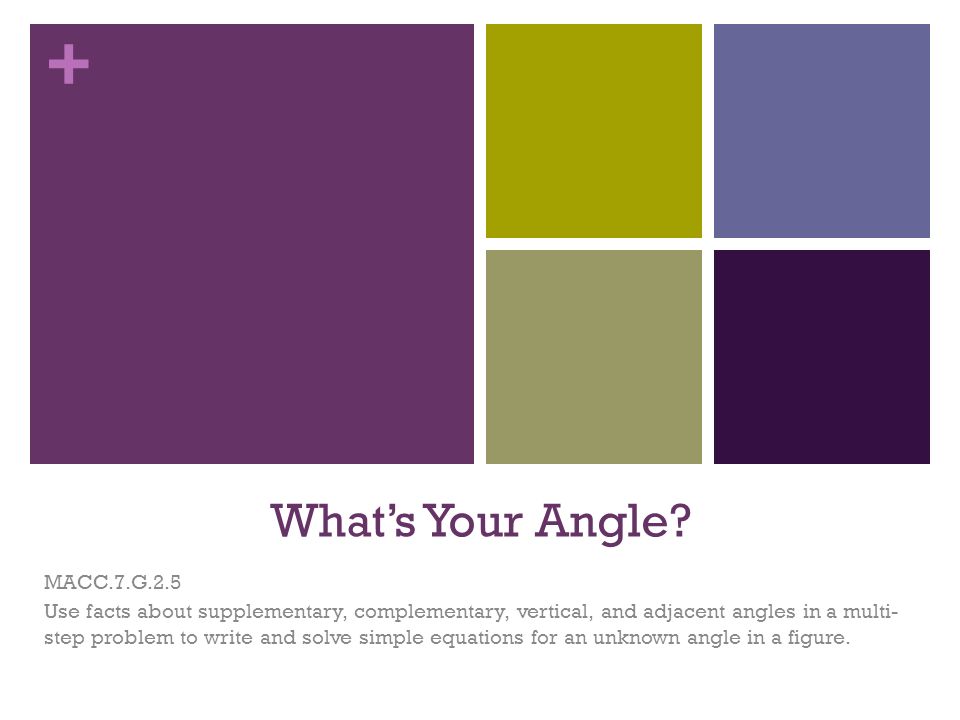 +

What's Your Angle?

MACC.7.G.2.5
Use facts about supplementary, complementary, vertical, and adjacent angles in a multi-step problem to write and solve simple equations for an unknown angle in a figure.